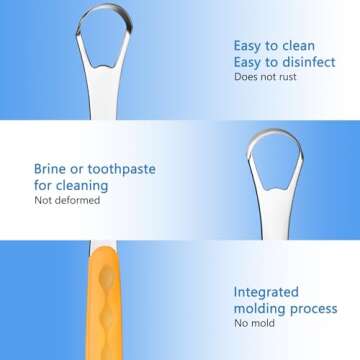 Easy to clean
Easy to disinfect
Does not rust

Brine or toothpaste
for cleaning
Not deformed

Integrated
molding process
No mold